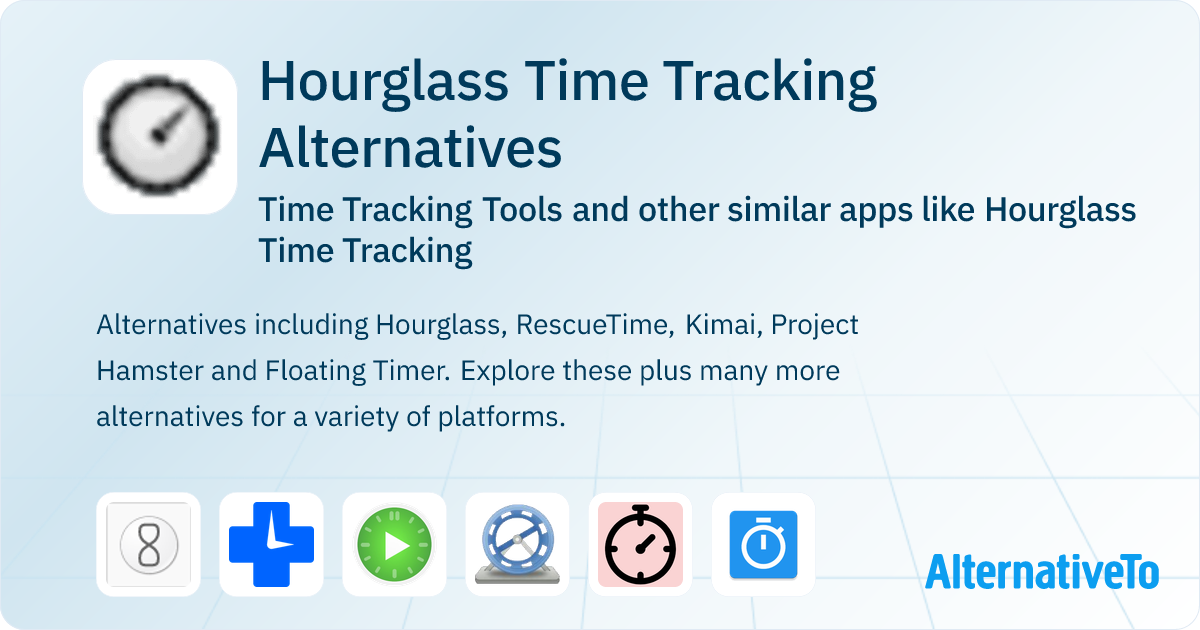 Hourglass Time Tracking Alternatives

Time Tracking Tools and other similar apps like Hourglass Time Tracking

Alternatives including Hourglass, RescueTime, Kimai, Project Hamster and Floating Timer. Explore these plus many more alternatives for a variety of platforms.

AlternativeTo